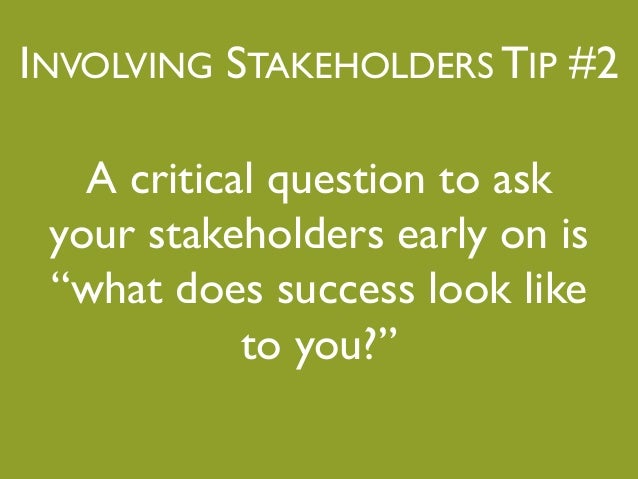 INVOLVING STAKEHOLDERS TIP #2

A critical question to ask your stakeholders early on is “what does success look like to you?”